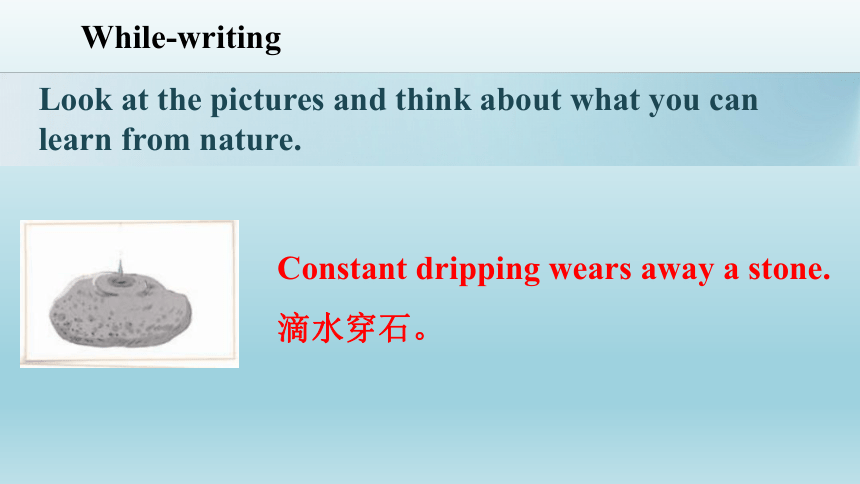 While-writing

Look at the pictures and think about what you can learn from nature.

Constant dripping wears away a stone.

滴水穿石。